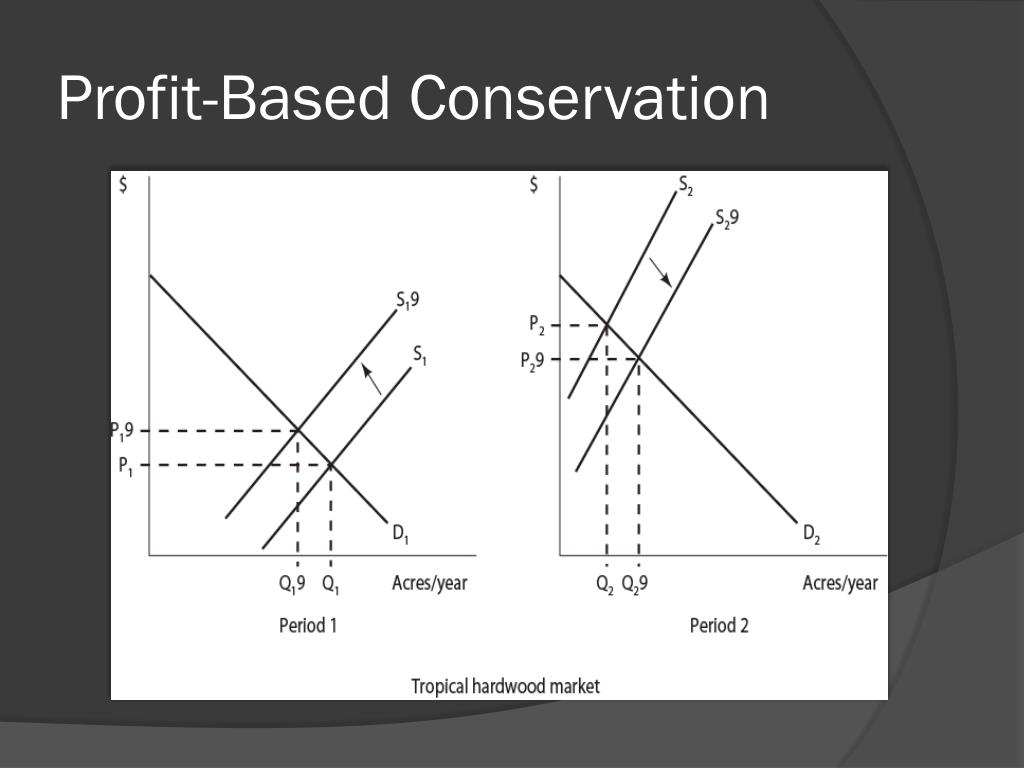 Profit-Based Conservation

$

$S_19$

$S_1$

$P_19$

$P_1$

$D_1$

$Q_19$ $Q_1$ Acres/year

Period 1

$

$S_2$

$S_29$

$P_2$

$P_29$

$D_2$

$Q_2$ $Q_29$ Acres/year

Period 2

Tropical hardwood market